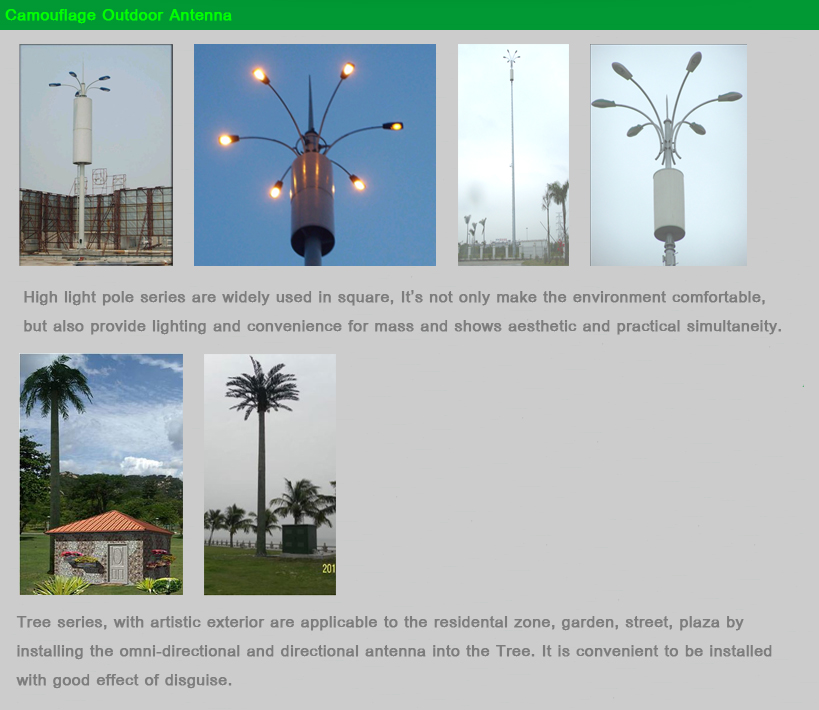 Camouflage Outdoor Antenna

High light pole series are widely used in square, It's not only make the environment comfortable, but also provide lighting and convenience for mass and shows aesthetic and practical simultaneity.

201

Tree series, with artistic exterior are applicable to the residental zone, garden, street, plaza by installing the omni-directional and directional antenna into the Tree. It is convenient to be installed with good effect of disguise.